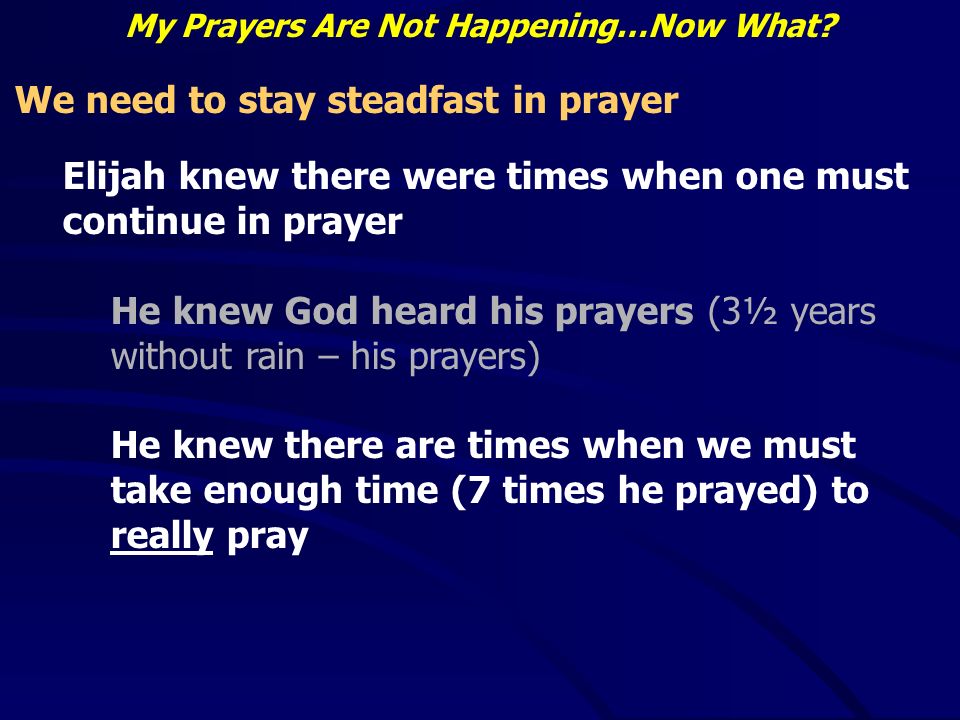 My Prayers Are Not Happening…Now What?

We need to stay steadfast in prayer

Elijah knew there were times when one must continue in prayer

He knew God heard his prayers (3½ years without rain – his prayers)

He knew there are times when we must take enough time (7 times he prayed) to really pray